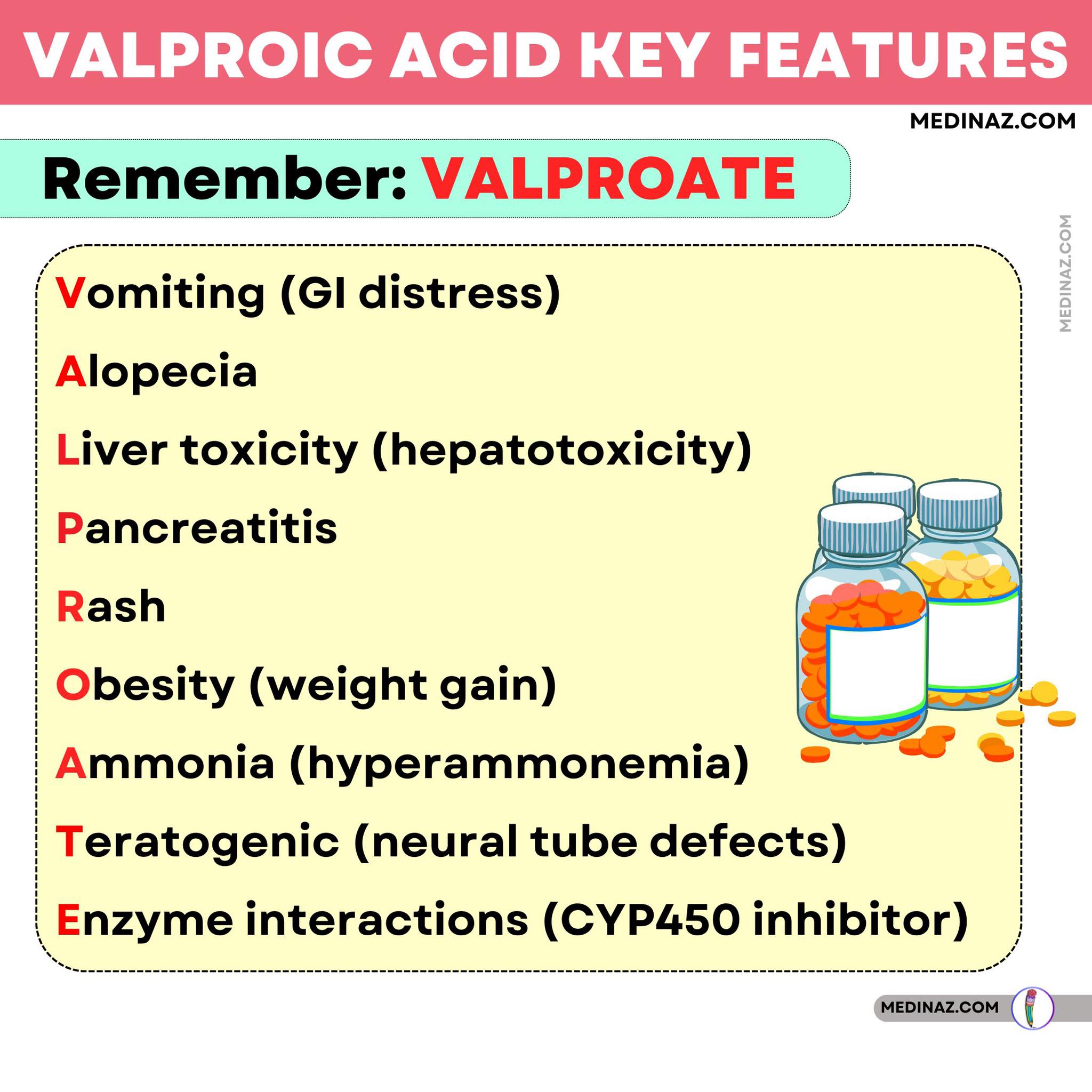 VALPROIC ACID KEY FEATURES

MEDINAZ.COM

Remember: VALPROATE

MEDINAZ.COM

Vomiting (GI distress)

Alopecia

Liver toxicity (hepatotoxicity)

Pancreatitis

Rash

Obesity (weight gain)

Ammonia (hyperammonemia)

Teratogenic (neural tube defects)

Enzyme interactions (CYP450 inhibitor)

MEDINAZ.COM